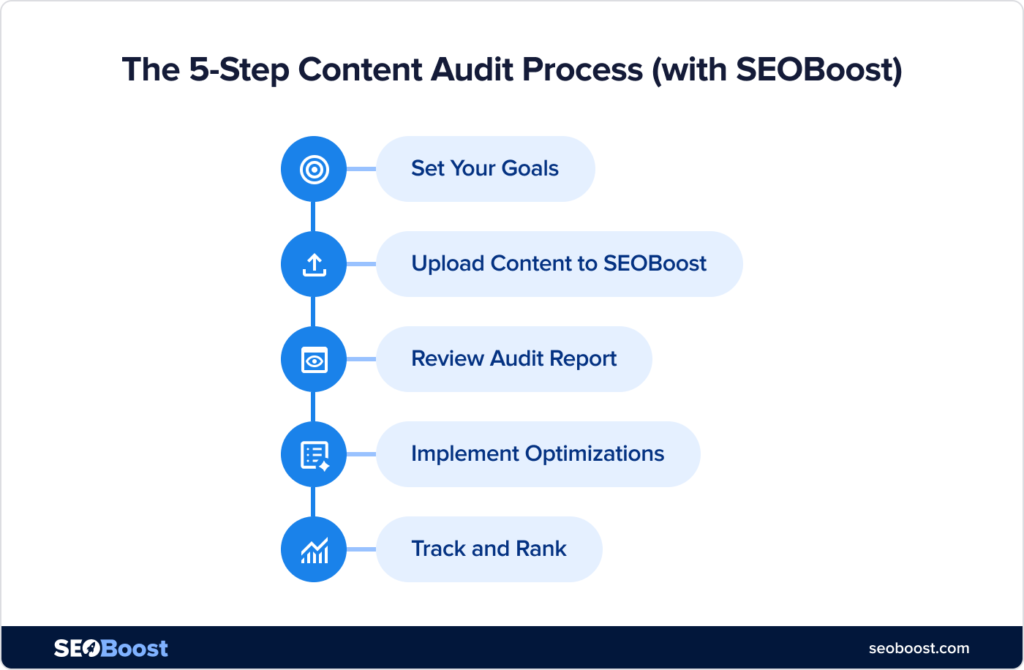 The 5-Step Content Audit Process (with SEOBoost)

Set Your Goals

Upload Content to SEOBoost

Review Audit Report

Implement Optimizations

Track and Rank

SEOBoost

seoboost.com